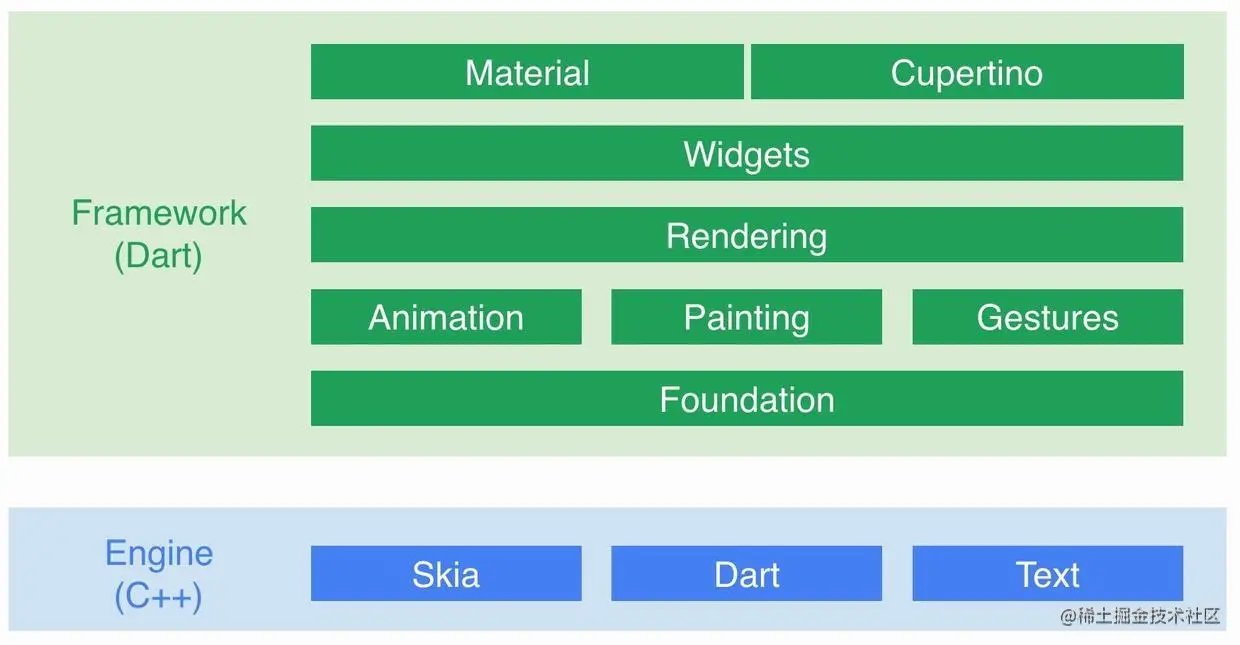 Framework (Dart)

Material

Cupertino

Widgets

Rendering

Animation

Painting

Gestures

Foundation

Engine (C++)

Skia

Dart

Text

@稀土掘金技术社区